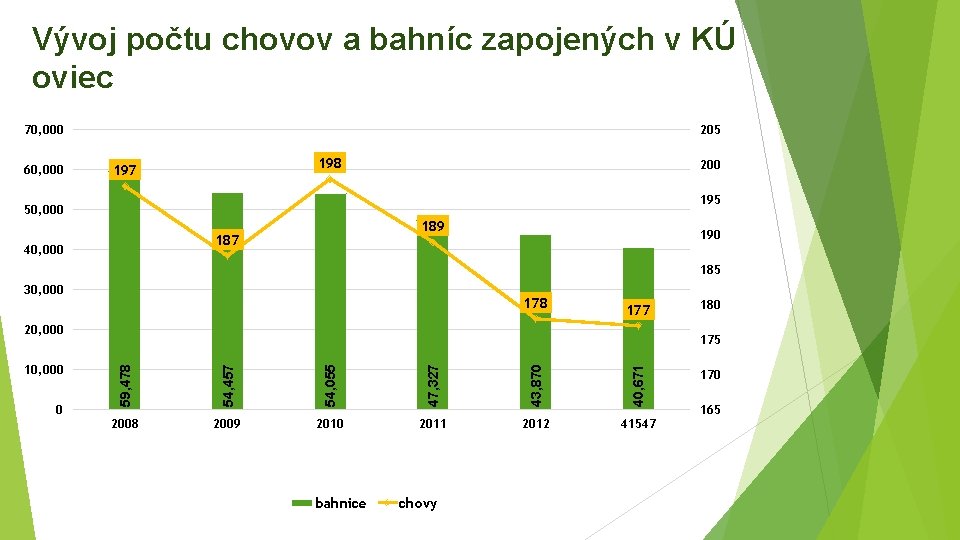 Vývoj počtu chovov a bahníc zapojených v KÚ oviec

70,000
60,000
50,000
40,000
30,000
20,000
10,000
0

205
200
195
190
185
180
175
170
165

197
187
198
189
178
177

59,478
54,457
54,055
47,327
43,870
40,671

2008
2009
2010
2011
2012
41547

bahnice
chovy